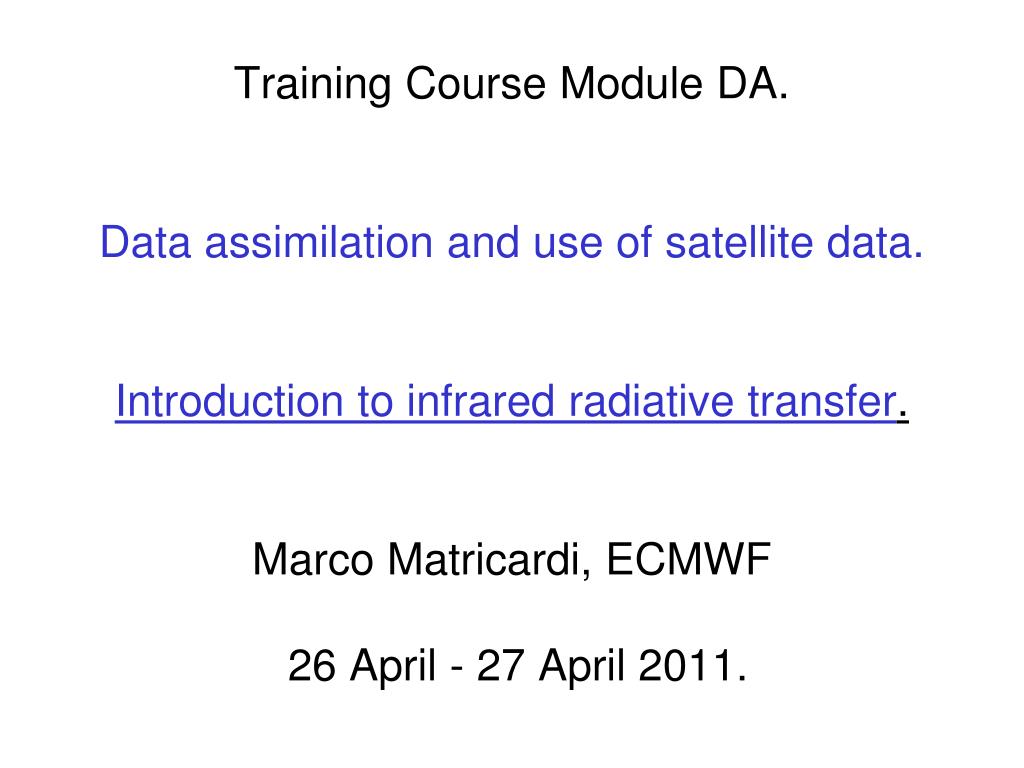 Training Course Module DA.

Data assimilation and use of satellite data.

Introduction to infrared radiative transfer.

Marco Matricardi, ECMWF

26 April - 27 April 2011.